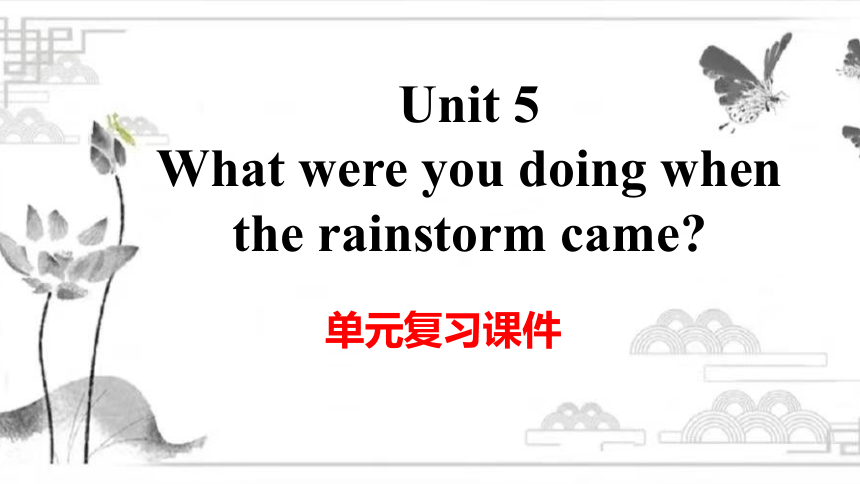 Unit 5
What were you doing when the rainstorm came?

单元复习课件